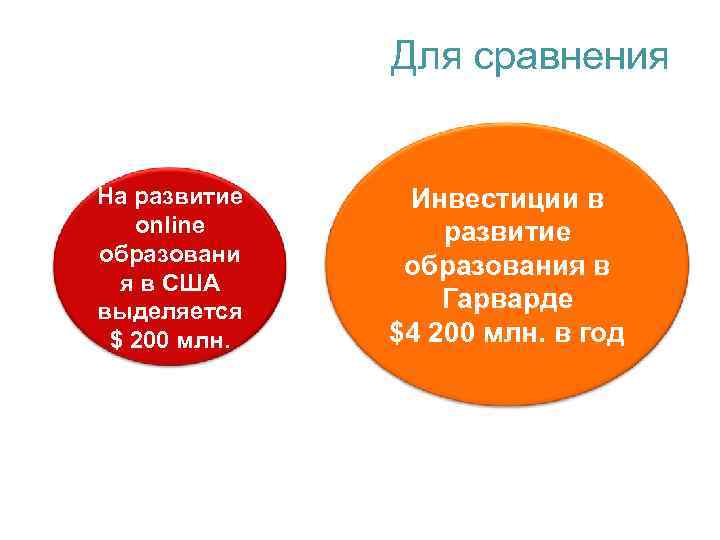 Для сравнения

На развитие online образования в США выделяется $ 200 млн.

Инвестиции в развитие образования в Гарварде $4 200 млн. в год